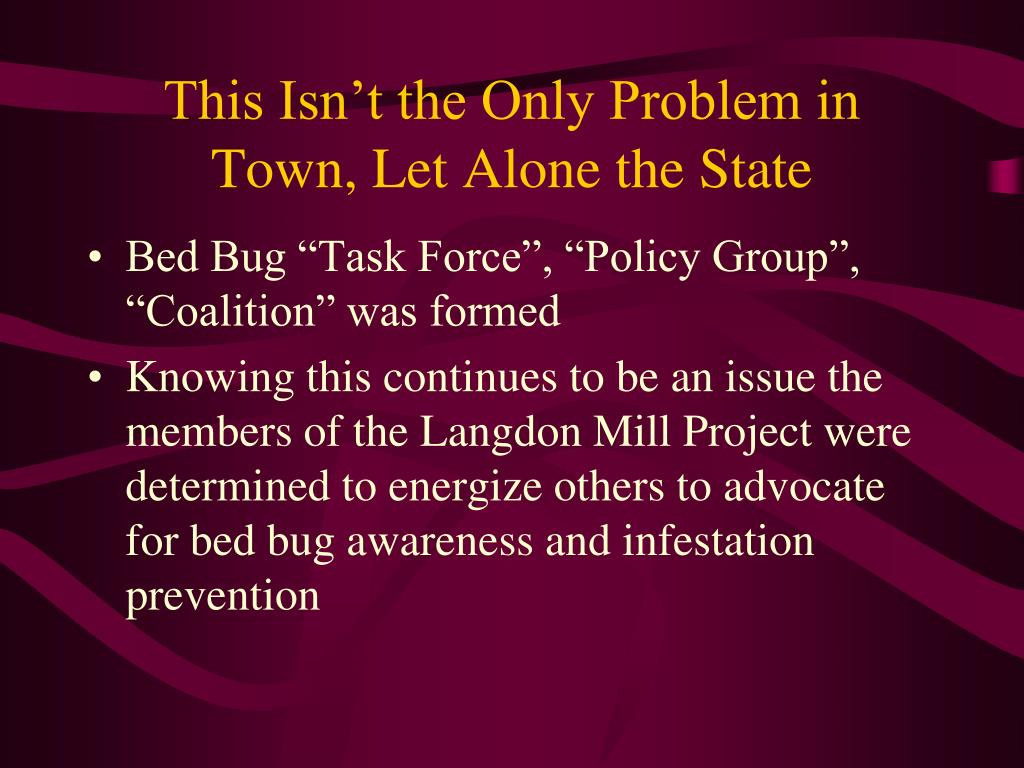 This Isn’t the Only Problem in Town, Let Alone the State

• Bed Bug “Task Force”, “Policy Group”, “Coalition” was formed

• Knowing this continues to be an issue the members of the Langdon Mill Project were determined to energize others to advocate for bed bug awareness and infestation prevention